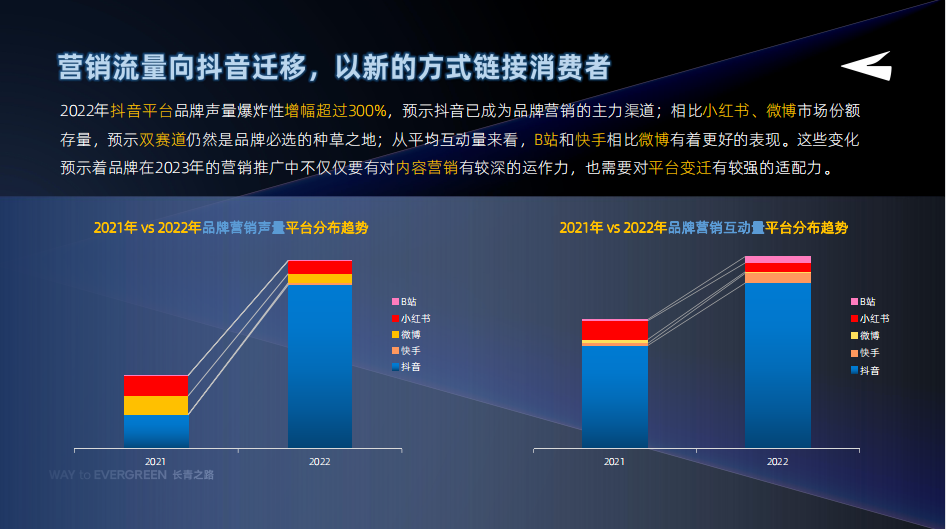 营销流量向抖音迁移，以新的方式链接消费者

2022年抖音平台品牌声量爆炸性增幅超过300%，预示抖音已成为品牌营销的主力渠道；相比小红书、微博市场份额存量，预示双赛道仍然是品牌必选的种草之地；从平均互动量来看，B站和快手相比微博有着更好的表现。这些变化预示着品牌在2023年的营销推广中不仅仅要有对内容营销有较深的运作力，也需要对平台变迁有较强的适配力。

2021年 vs 2022年品牌营销声量平台分布趋势

B站
小红书
微博
快手
抖音

2021
2022

2021年 vs 2022年品牌营销互动量平台分布趋势

B站
小红书
微博
快手
抖音

2021
2022

WAY to EVERGREEN 长青之路